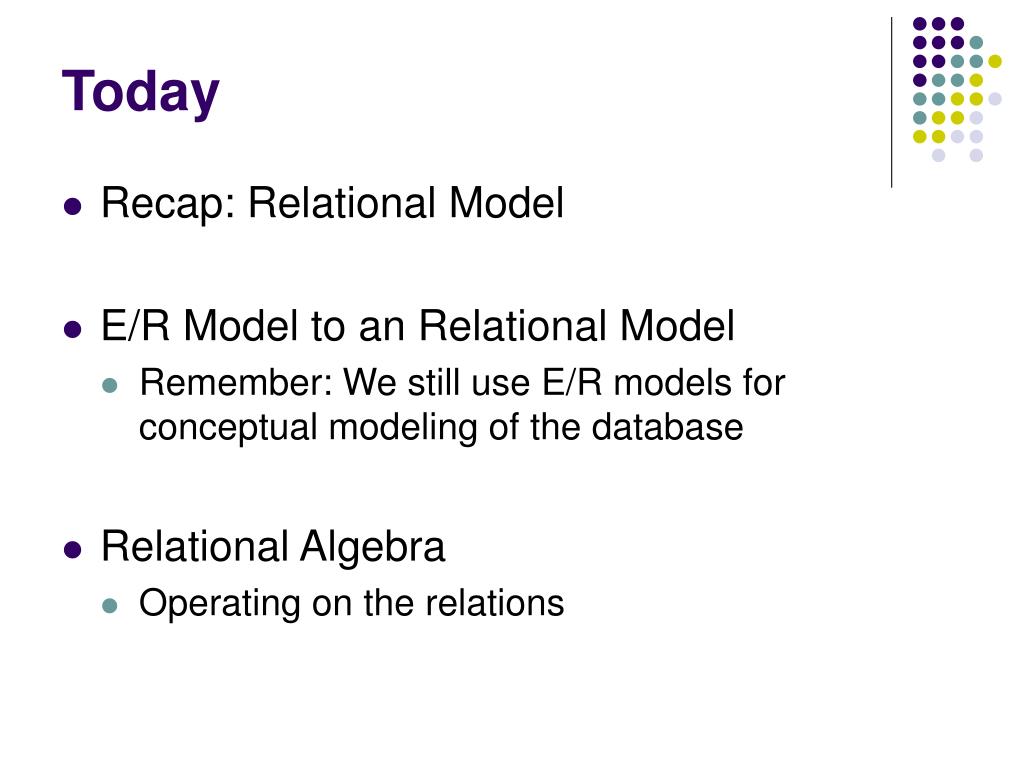 Today

- Recap: Relational Model
- E/R Model to an Relational Model
  - Remember: We still use E/R models for conceptual modeling of the database
- Relational Algebra
  - Operating on the relations